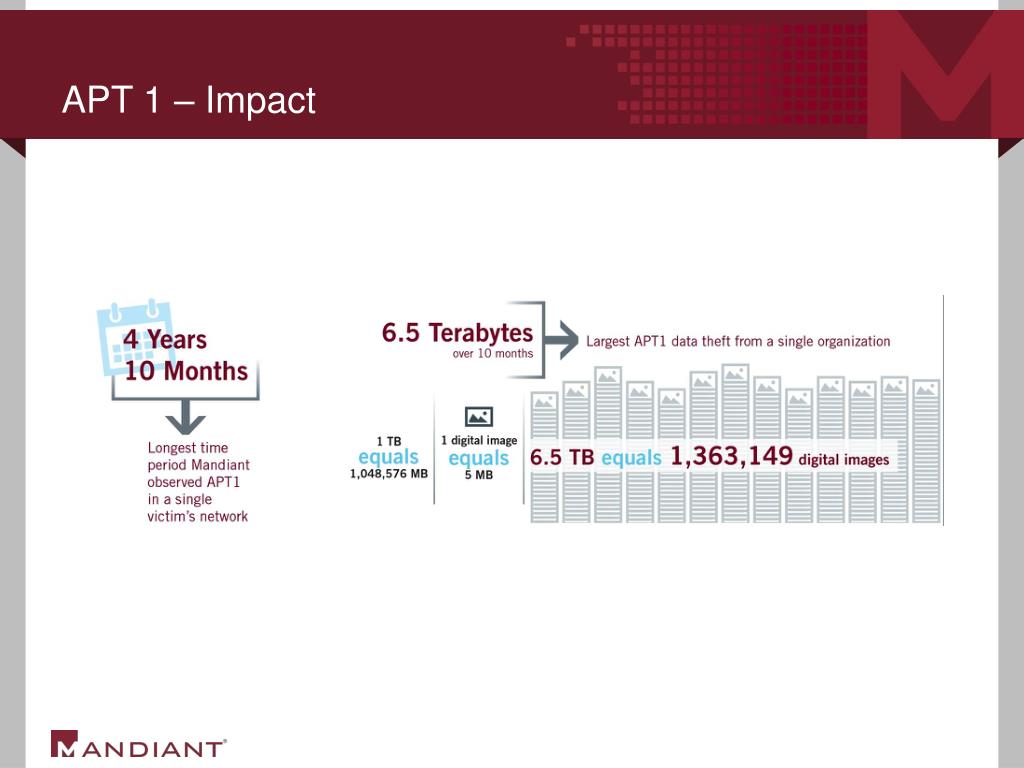 APT 1 – Impact

4 Years
10 Months

Longest time period Mandiant observed APT1 in a single victim's network

6.5 Terabytes
over 10 months

Largest APT1 data theft from a single organization

1 TB
equals
1,048,576 MB

1 digital image
equals
5 MB

6.5 TB equals 1,363,149 digital images

MANDIANT®